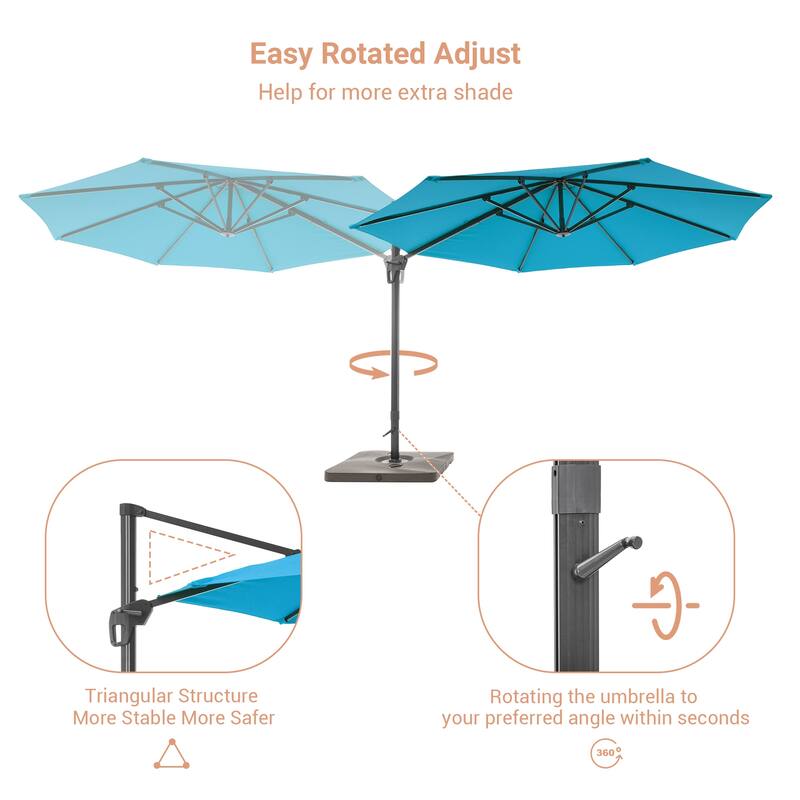 Easy Rotated Adjust
Help for more extra shade

Triangular Structure
More Stable More Safer

Rotating the umbrella to
your preferred angle within seconds

360°